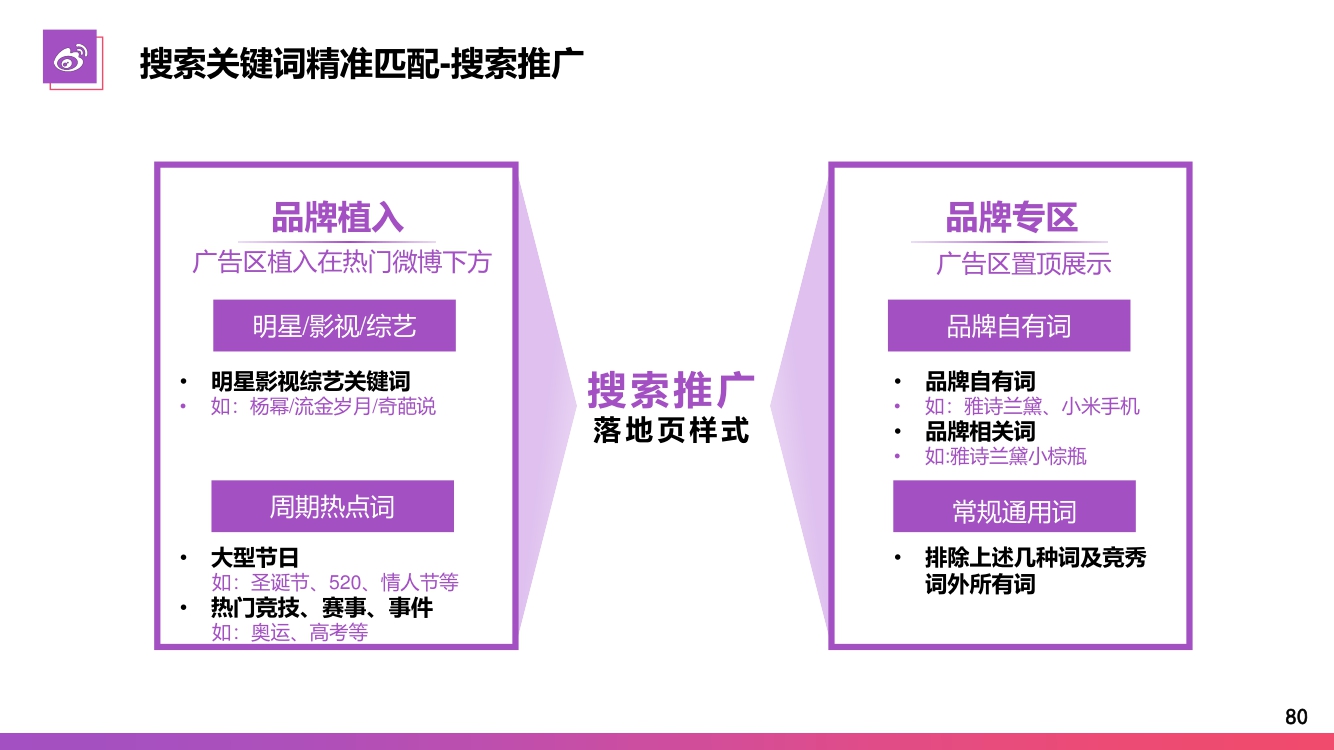 搜索关键词精准匹配-搜索推广

品牌植入
广告区植入在热门微博下方

明星/影视/综艺

• 明星影视综艺关键词
• 如：杨幂/流金岁月/奇葩说

周期热点词

• 大型节日
如：圣诞节、520、情人节等
• 热门竞技、赛事、事件
如：奥运、高考等

搜索推广
落地页样式

品牌专区
广告区置顶展示

品牌自有词

• 品牌自有词
• 如：雅诗兰黛、小米手机
• 品牌相关词
• 如:雅诗兰黛小棕瓶

常规通用词

• 排除上述几种词及竞秀词外所有词

80